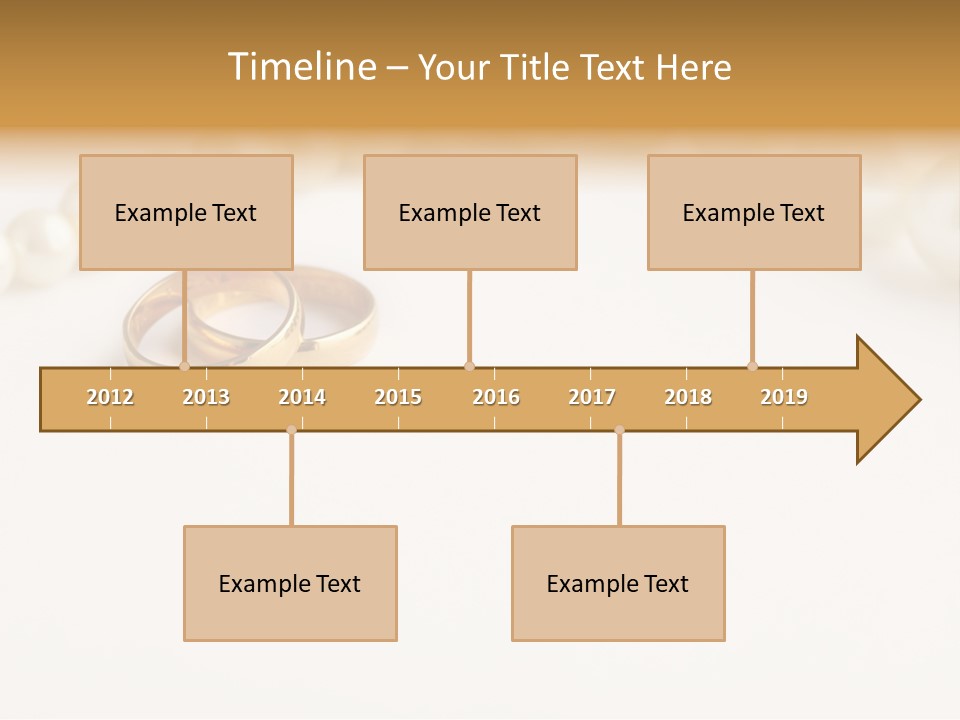 Timeline – Your Title Text Here

Example Text

Example Text

Example Text

2012 2013 2014 2015 2016 2017 2018 2019

Example Text

Example Text